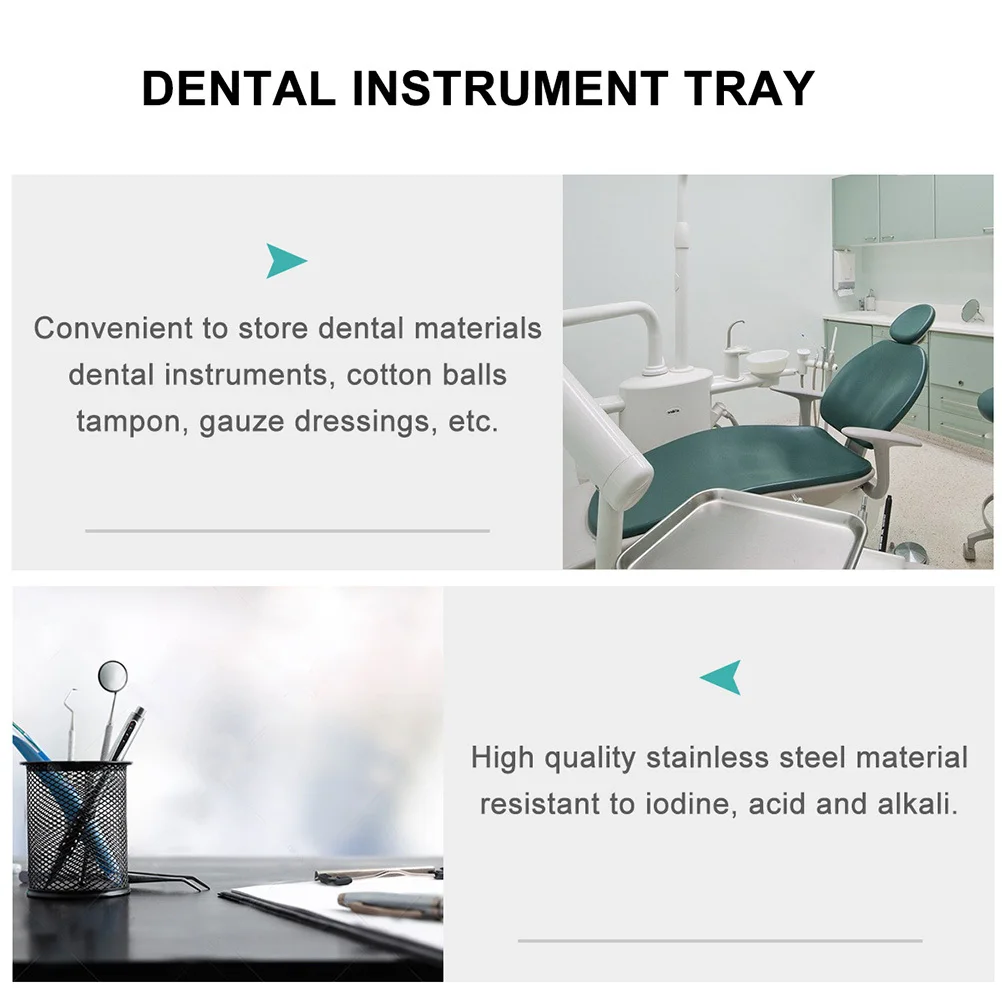 DENTAL INSTRUMENT TRAY

Convenient to store dental materials dental instruments, cotton balls tampon, gauze dressings, etc.

High quality stainless steel material resistant to iodine, acid and alkali.